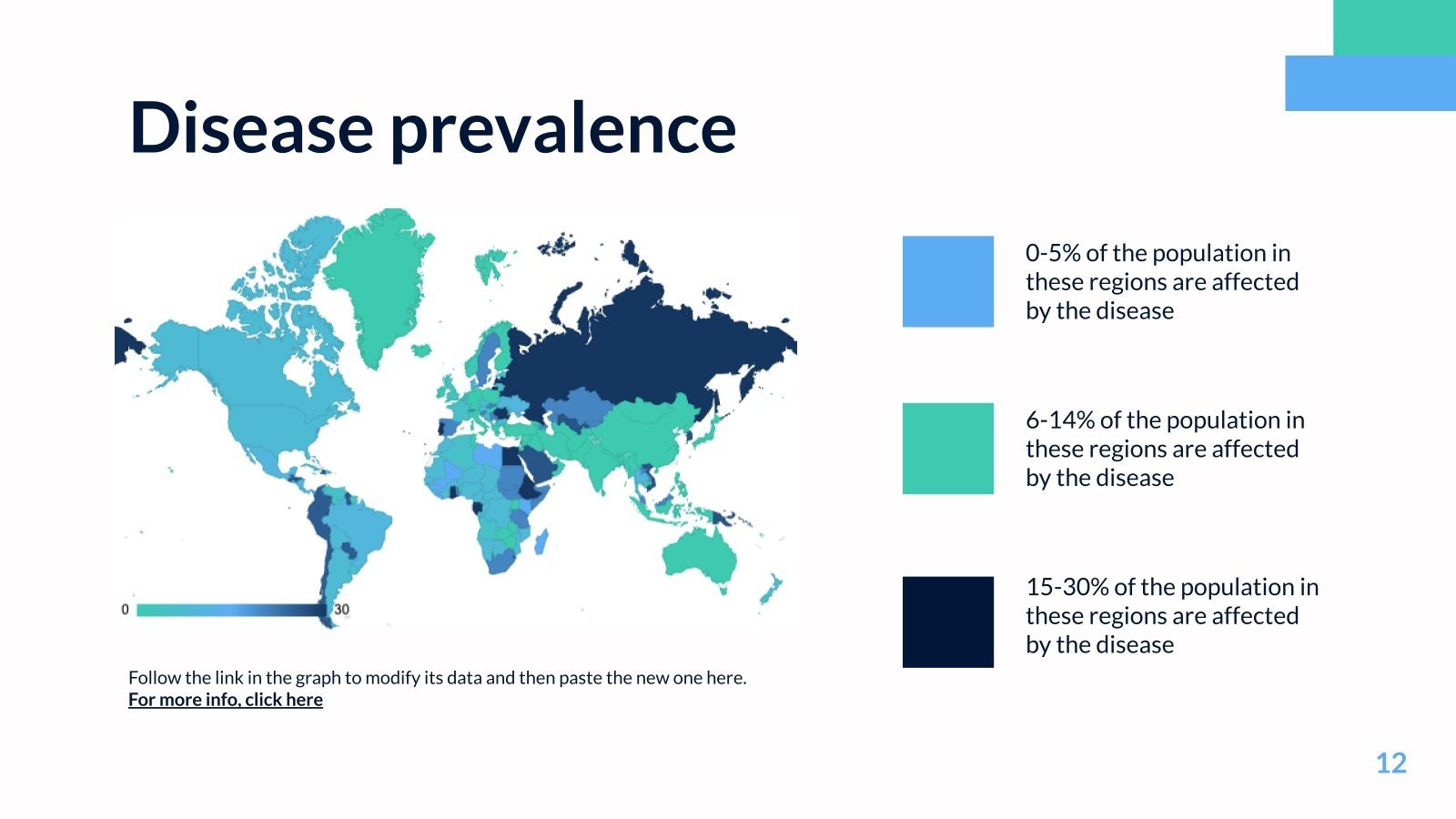 Disease prevalence

0 30

Follow the link in the graph to modify its data and then paste the new one here.
For more info, click here

0-5% of the population in these regions are affected by the disease

6-14% of the population in these regions are affected by the disease

15-30% of the population in these regions are affected by the disease

12